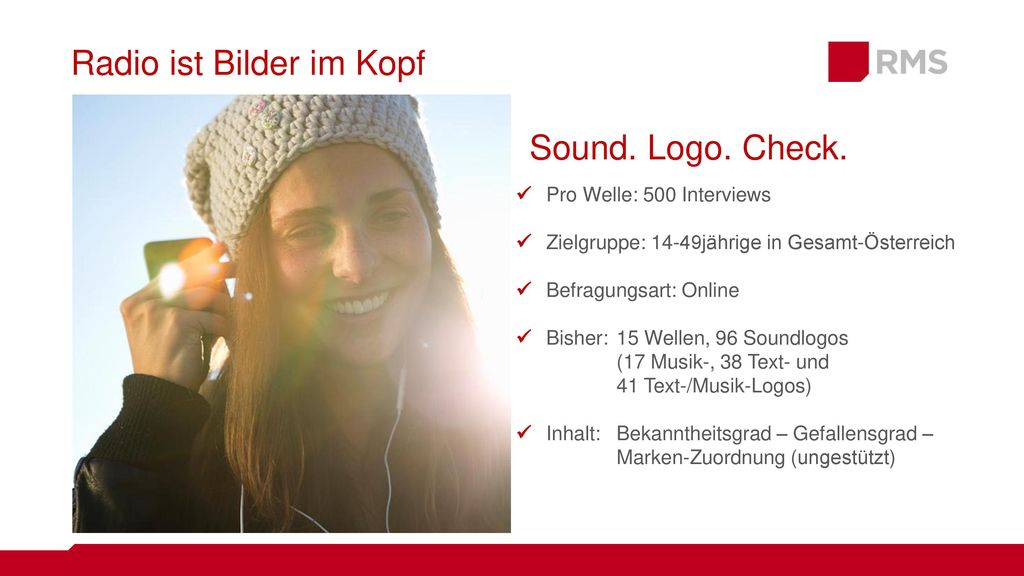 Radio ist Bilder im Kopf

RMS

Sound. Logo. Check.

✓ Pro Welle: 500 Interviews

✓ Zielgruppe: 14-49jährige in Gesamt-Österreich

✓ Befragungsart: Online

✓ Bisher: 15 Wellen, 96 Soundlogos (17 Musik-, 38 Text- und 41 Text-/Musik-Logos)

✓ Inhalt: Bekanntheitsgrad – Gefallensgrad – Marken-Zuordnung (ungestützt)